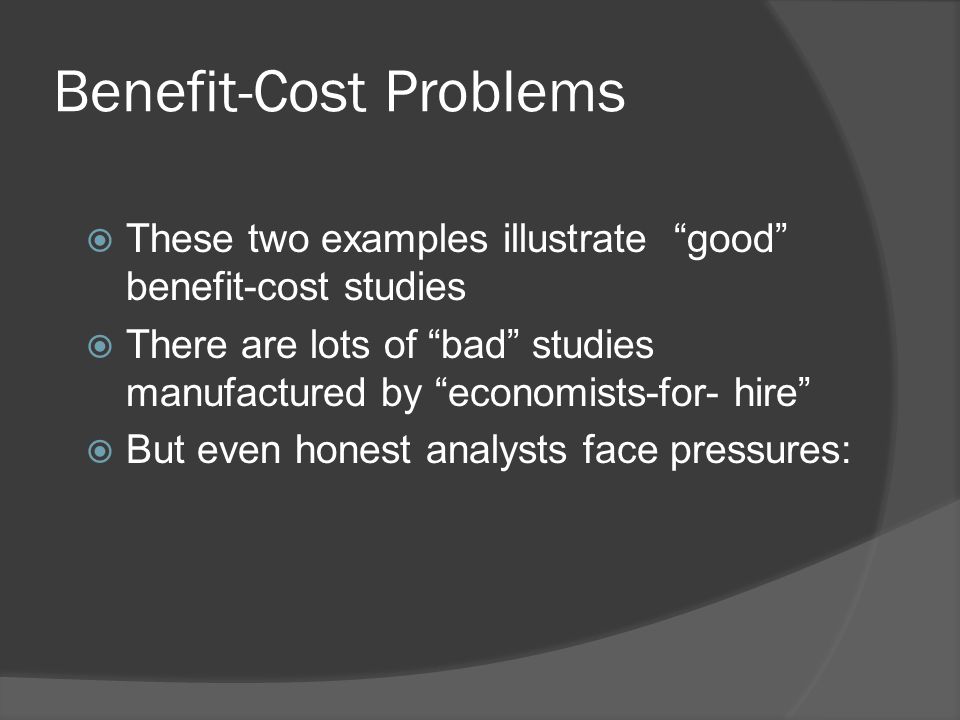 Benefit-Cost Problems

These two examples illustrate “good” benefit-cost studies

There are lots of “bad” studies manufactured by “economists-for- hire”

But even honest analysts face pressures: